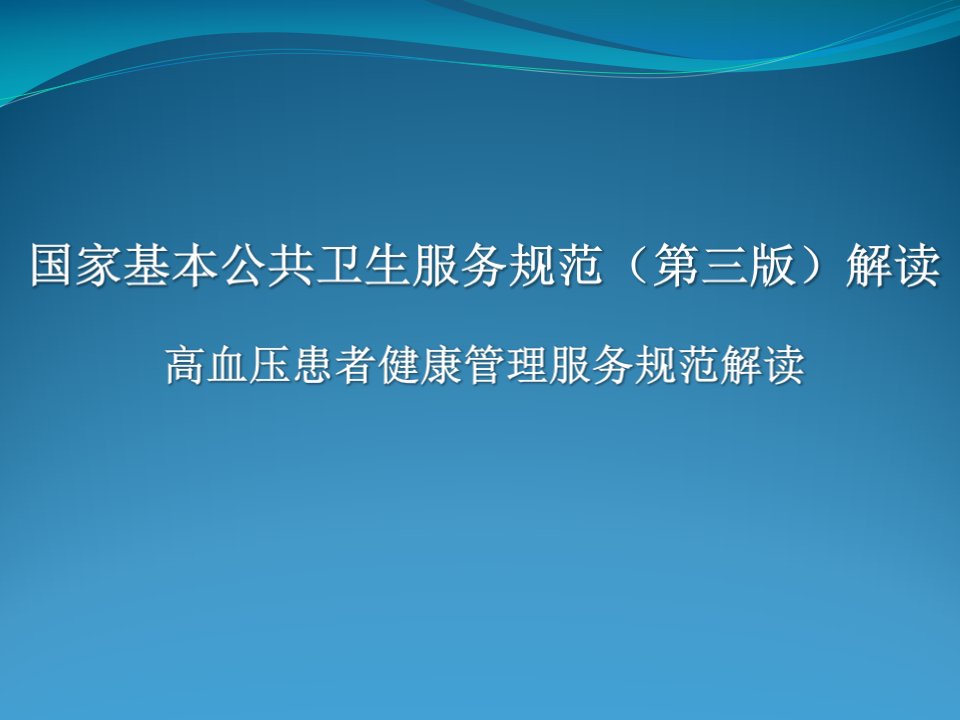 国家基本公共卫生服务规范（第三版）解读

高血压患者健康管理服务规范解读